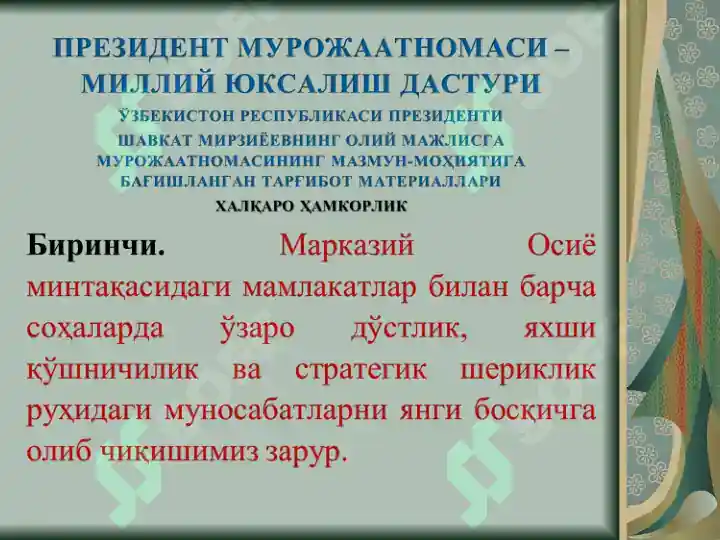 ПРЕЗИДЕНТ МУРОЖААТНОМАСИ – МИЛЛИЙ ЮКСАЛИШ ДАСТУРИ

ЎЗБЕКИСТОН РЕСПУБЛИКАСИ ПРЕЗИДЕНТИ ШАВКАТ МИРЗИЁЕВНИНГ ОЛИЙ МАЖЛИСГА МУРОЖААТНОМАСИНИНГ МАЗМУН-МОҲИЯТИГА БАҒИШЛАНГАН ТАРҒИБОТ МАТЕРИАЛЛАРИ

ХАЛҚАРО ҲАМКОРЛИК

Биринчи. Марказий Осиё минтақасидаги мамлакатлар билан барча соҳаларда ўзаро дўстлик, яхши қўшничилик ва стратегик шериклик руҳидаги муносабатларни янги босқичга олиб чиқишимиз зарур.